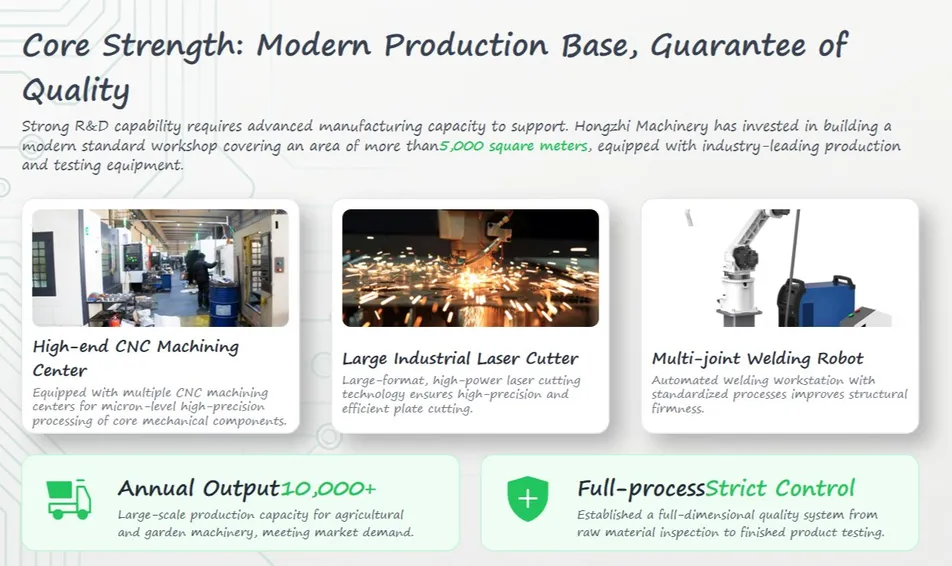 Core Strength: Modern Production Base, Guarantee of Quality

Strong R&D capability requires advanced manufacturing capacity to support. Hongzhi Machinery has invested in building a modern standard workshop covering an area of more than5,000 square meters, equipped with industry-leading production and testing equipment.

High-end CNC Machining Center

Equipped with multiple CNC machining centers for micron-level high-precision processing of core mechanical components.

Large Industrial Laser Cutter

Large-format, high-power laser cutting technology ensures high-precision and efficient plate cutting.

Multi-joint Welding Robot

Automated welding workstation with standardized processes improves structural firmness.

Annual Output10,000+

Large-scale production capacity for agricultural and garden machinery, meeting market demand.

Full-processStrict Control

Established a full-dimensional quality system from raw material inspection to finished product testing.